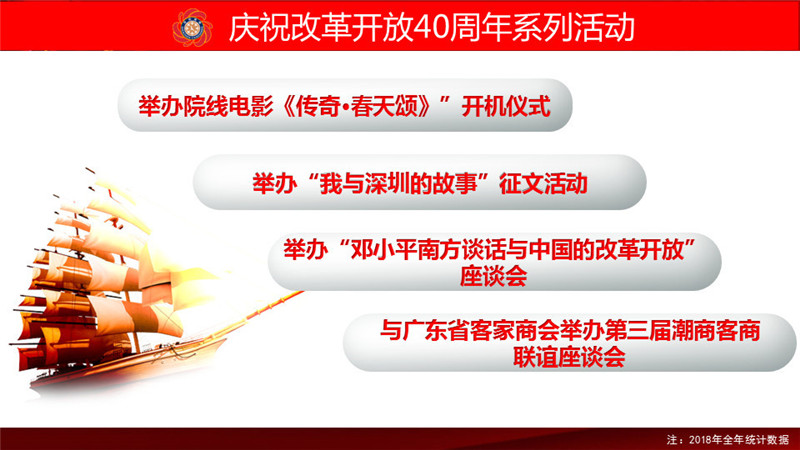 庆祝改革开放40周年系列活动

举办院线电影《传奇•春天颂》”开机仪式

举办“我与深圳的故事”征文活动

举办“邓小平南方谈话与中国的改革开放”座谈会

与广东省客家商会举办第三届潮商客商联谊座谈会

注：2018年全年统计数据